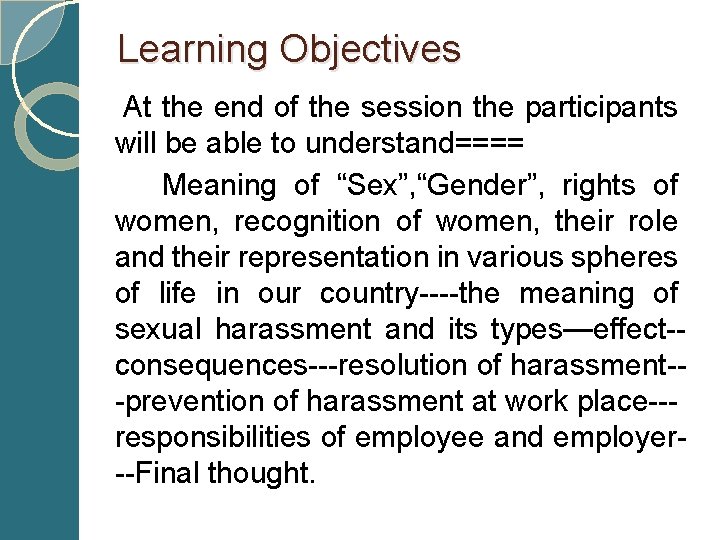 Learning Objectives

At the end of the session the participants will be able to understand====

Meaning of “Sex”,“Gender”, rights of women, recognition of women, their role and their representation in various spheres of life in our country----the meaning of sexual harassment and its types—effect--consequences---resolution of harassment---prevention of harassment at work place---responsibilities of employee and employer---Final thought.